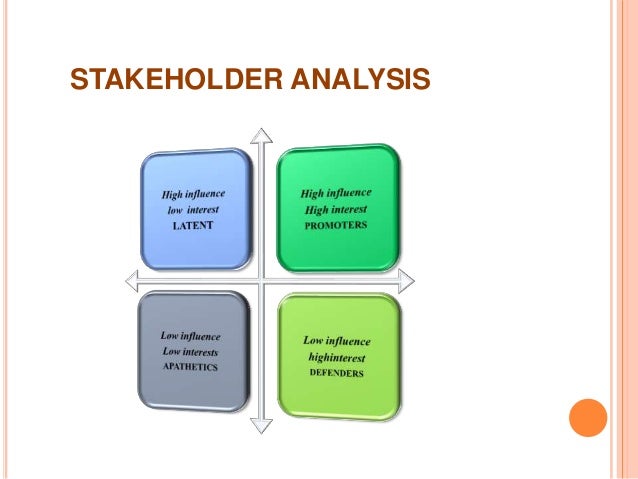 STAKEHOLDER ANALYSIS

High influence
low interest
LATENT

High influence
High interest
PROMOTERS

Low influence
Low interests
APATHETICS

Low influence
highinterest
DEFENDERS